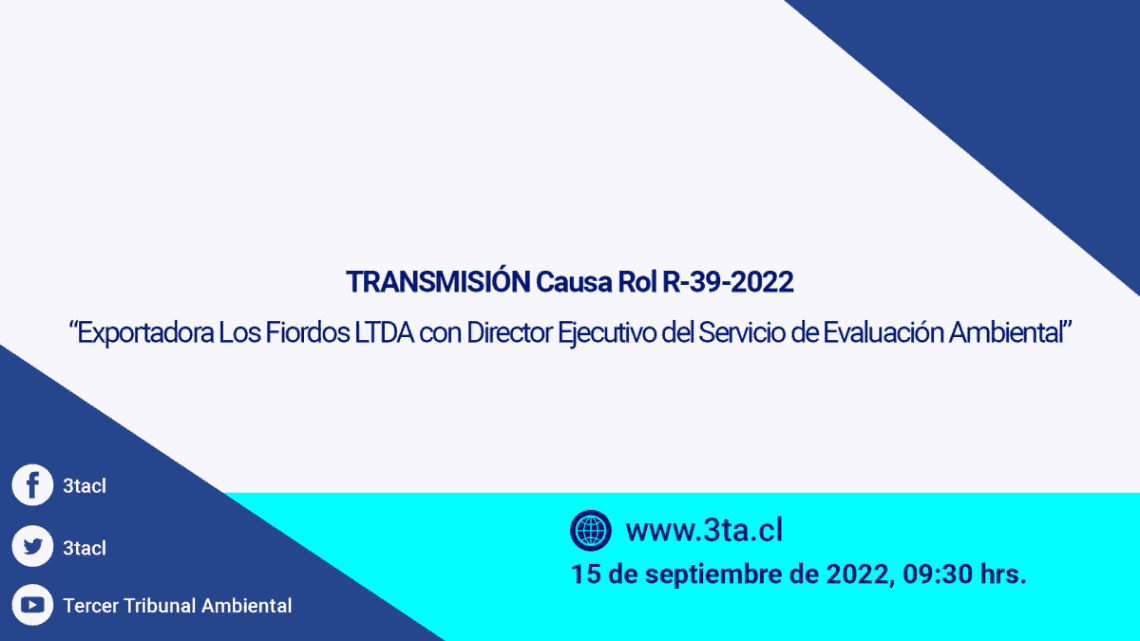 TRANSMISIÓN Causa Rol R-39-2022
“Exportadora Los Fiordos LTDA con Director Ejecutivo del Servicio de Evaluación Ambiental”

3tacl
3tacl
Tercer Tribunal Ambiental

www.3ta.cl
15 de septiembre de 2022, 09:30 hrs.